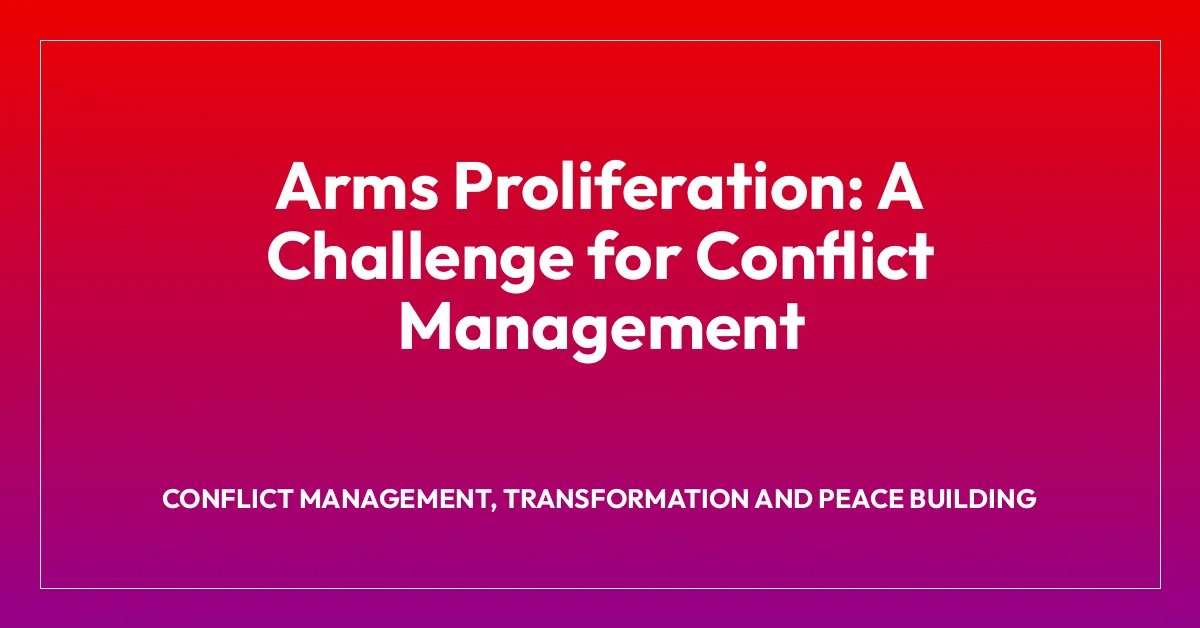 Arms Proliferation: A Challenge for Conflict Management

CONFLICT MANAGEMENT, TRANSFORMATION AND PEACE BUILDING